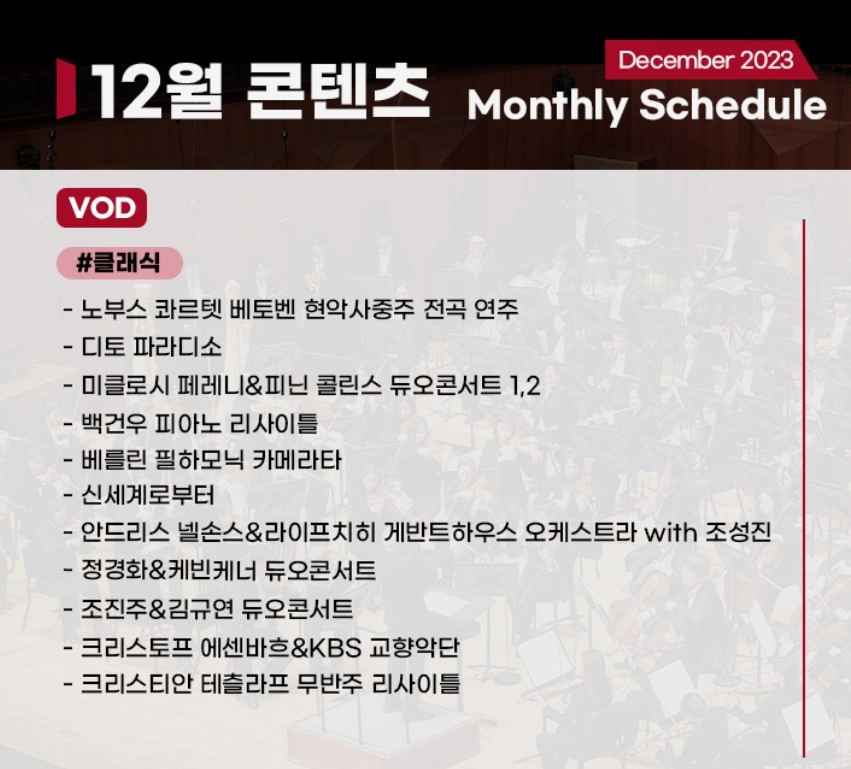 12월 콘텐츠

December 2023
Monthly Schedule

VOD

#클래식

- 노부스 콰르텟 베토벤 현악사중주 전곡 연주
- 디토 파라디소
- 미클로시 페레니&피닌 콜린스 듀오콘서트 1,2
- 백건우 피아노 리사이틀
- 베를린 필하모닉 카메라타
- 신세계로부터
- 안드리스 넬손스&라이프치히 게반트하우스 오케스트라 with 조성진
- 정경화&케빈케너 듀오콘서트
- 조진주&김규연 듀오콘서트
- 크리스토프 에센바흐&KBS 교향악단
- 크리스티안 테츨라프 무반주 리사이틀